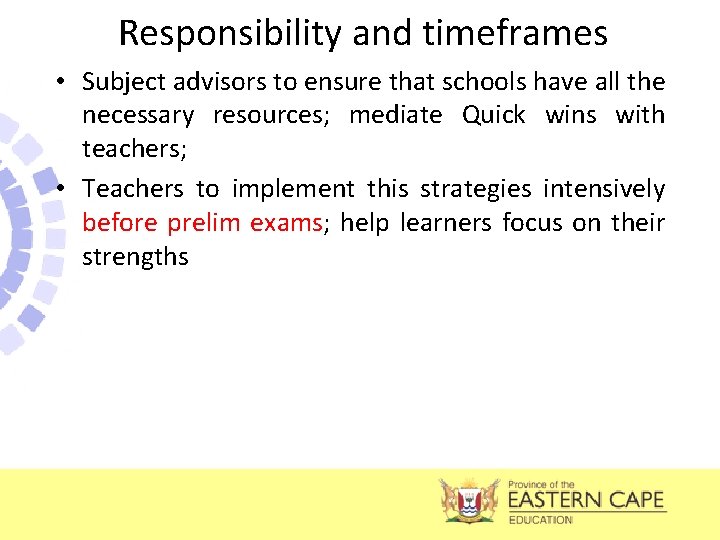 Responsibility and timeframes

• Subject advisors to ensure that schools have all the necessary resources; mediate Quick wins with teachers;

• Teachers to implement this strategies intensively before prelim exams; help learners focus on their strengths

Province of the
EASTERN CAPE
EDUCATION